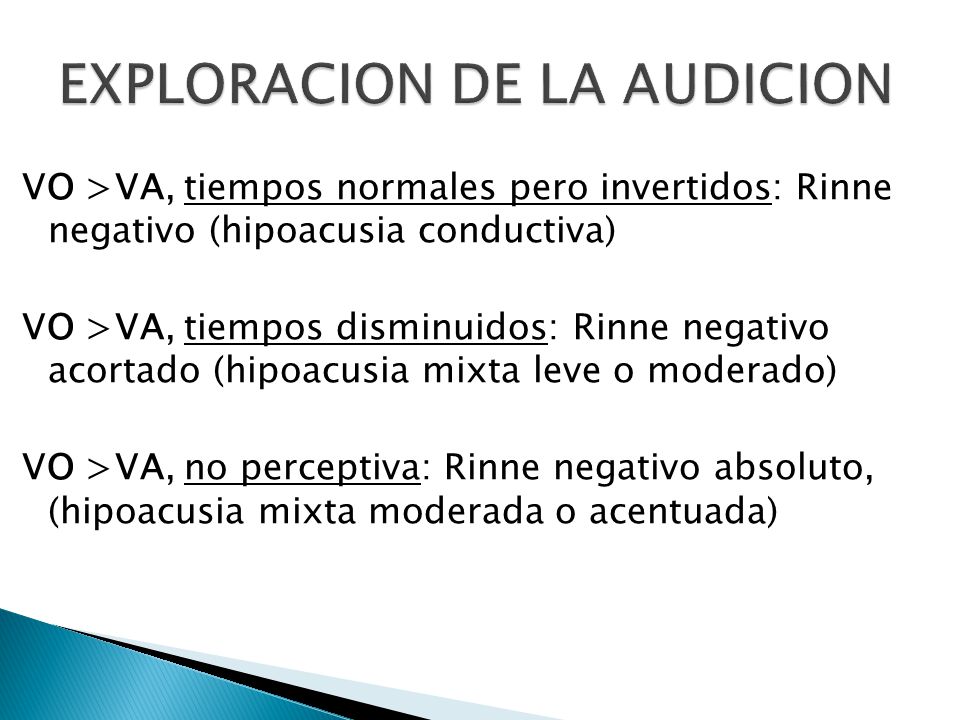 EXPLORACION DE LA AUDICION

VO >VA, tiempos normales pero invertidos: Rinne negativo (hipoacusia conductiva)

VO >VA, tiempos disminuidos: Rinne negativo acortado (hipoacusia mixta leve o moderado)

VO >VA, no perceptiva: Rinne negativo absoluto, (hipoacusia mixta moderada o acentuada)